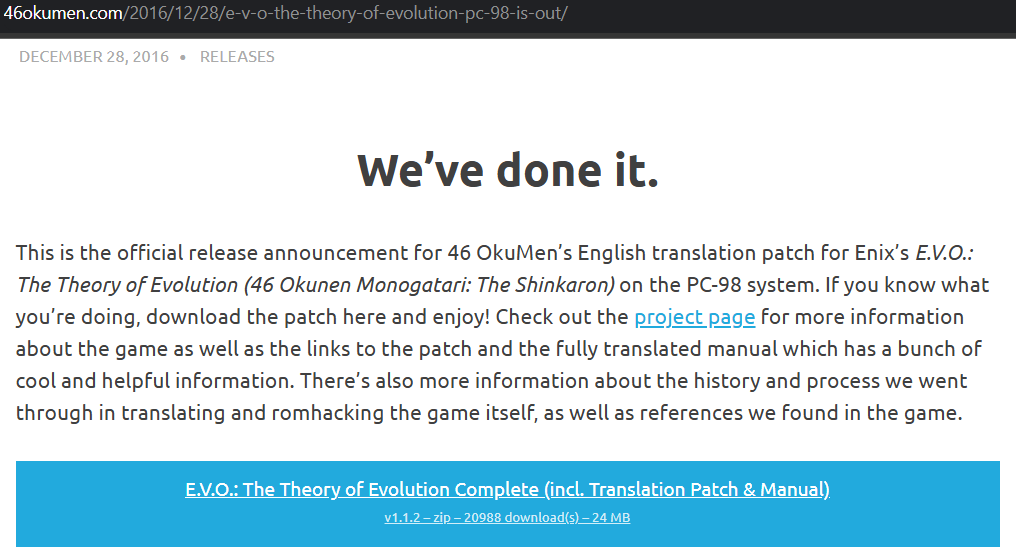 46okumen.com/2016/12/28/e-v-o-the-theory-of-evolution-pc-98-is-out/

DECEMBER 28, 2016 • RELEASES

We've done it.

This is the official release announcement for 46 OkuMen's English translation patch for Enix's E.V.O.: The Theory of Evolution (46 Okunen Monogatari: The Shinkaron) on the PC-98 system. If you know what you're doing, download the patch here and enjoy! Check out the project page for more information about the game as well as the links to the patch and the fully translated manual which has a bunch of cool and helpful information. There's also more information about the history and process we went through in translating and romhacking the game itself, as well as references we found in the game.

E.V.O.: The Theory of Evolution Complete (incl. Translation Patch & Manual)
v1.1.2 – zip – 20988 download(s) – 24 MB